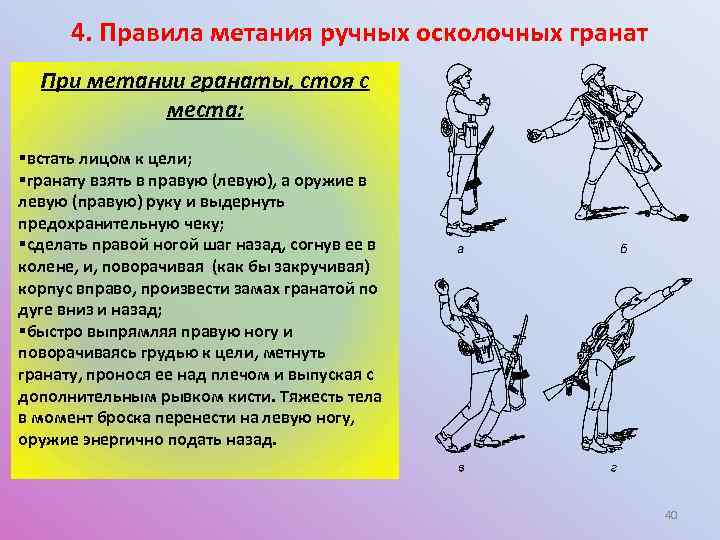 4. Правила метания ручных осколочных гранат

При метании гранаты, стоя с места:

▪встать лицом к цели;
▪гранату взять в правую (левую), а оружие в левую (правую) руку и выдернуть предохранительную чеку;
▪сделать правой ногой шаг назад, согнув ее в колене, и, поворачивая (как бы закручивая) корпус вправо, произвести замах гранатой по дуге вниз и назад;
▪быстро выпрямляя правую ногу и поворачиваясь грудью к цели, метнуть гранату, пронося ее над плечом и выпуская с дополнительным рывком кисти. Тяжесть тела в момент броска перенести на левую ногу, оружие энергично подать назад.

а

б

в

г

40